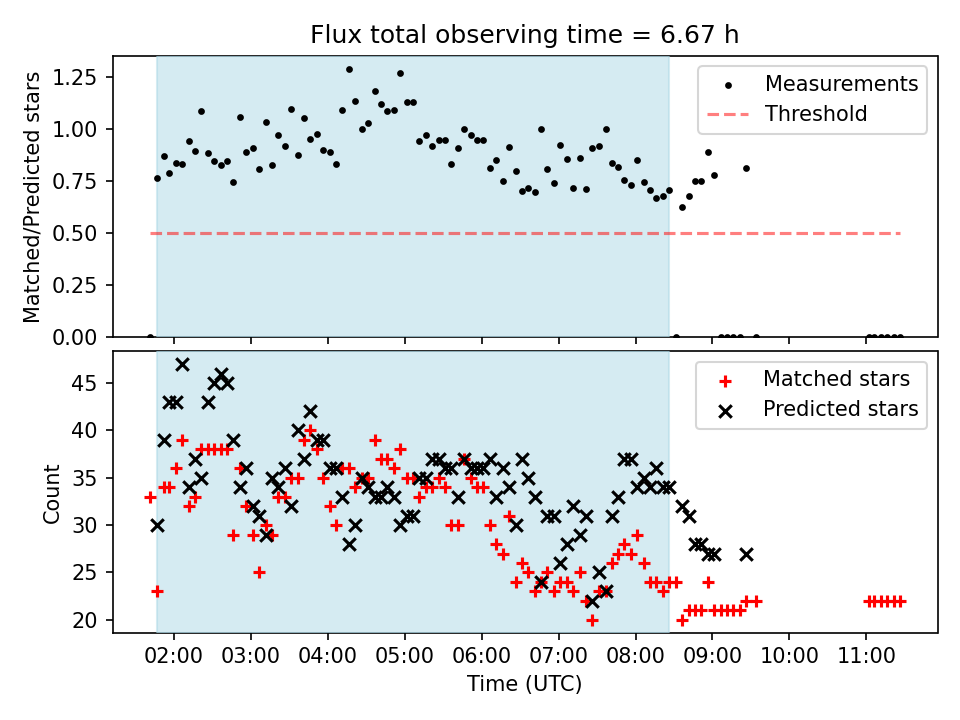 Flux total observing time = 6.67 h

Matched/Predicted stars

1.25
1.00
0.75
0.50
0.25
0.00

Measurements
Threshold

Count

45
40
35
30
25
20

Matched stars
Predicted stars

02:00 03:00 04:00 05:00 06:00 07:00 08:00 09:00 10:00 11:00

Time (UTC)